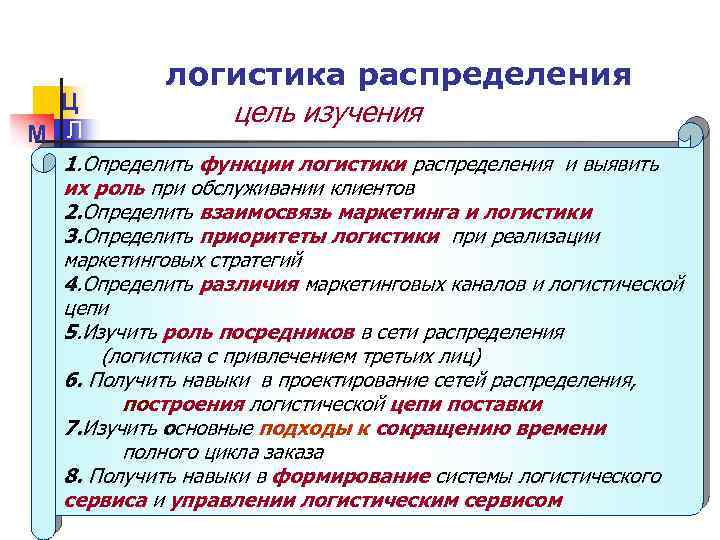 Ц
М Л

логистика распределения

цель изучения

1.Определить функции логистики распределения и выявить их роль при обслуживании клиентов
2.Определить взаимосвязь маркетинга и логистики
3.Определить приоритеты логистики при реализации маркетинговых стратегий
4.Определить различия маркетинговых каналов и логистической цепи
5.Изучить роль посредников в сети распределения (логистика с привлечением третьих лиц)
6. Получить навыки в проектирование сетей распределения, построения логистической цепи поставки
7.Изучить основные подходы к сокращению времени полного цикла заказа
8. Получить навыки в формирование системы логистического сервиса и управлении логистическим сервисом